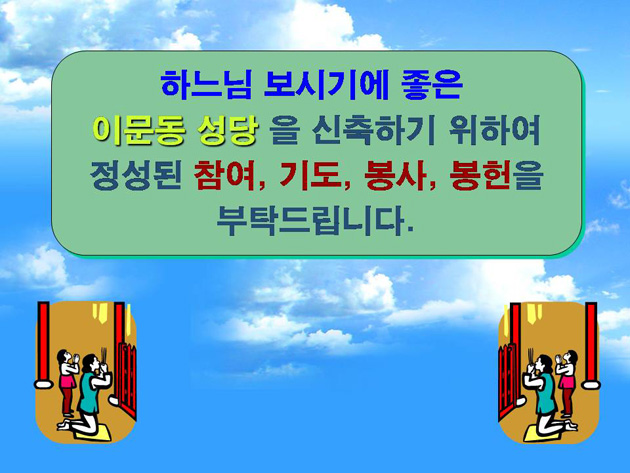 하느님 보시기에 좋은
이문동 성당 을 신축하기 위하여
정성된 참여, 기도, 봉사, 봉헌을
부탁드립니다.